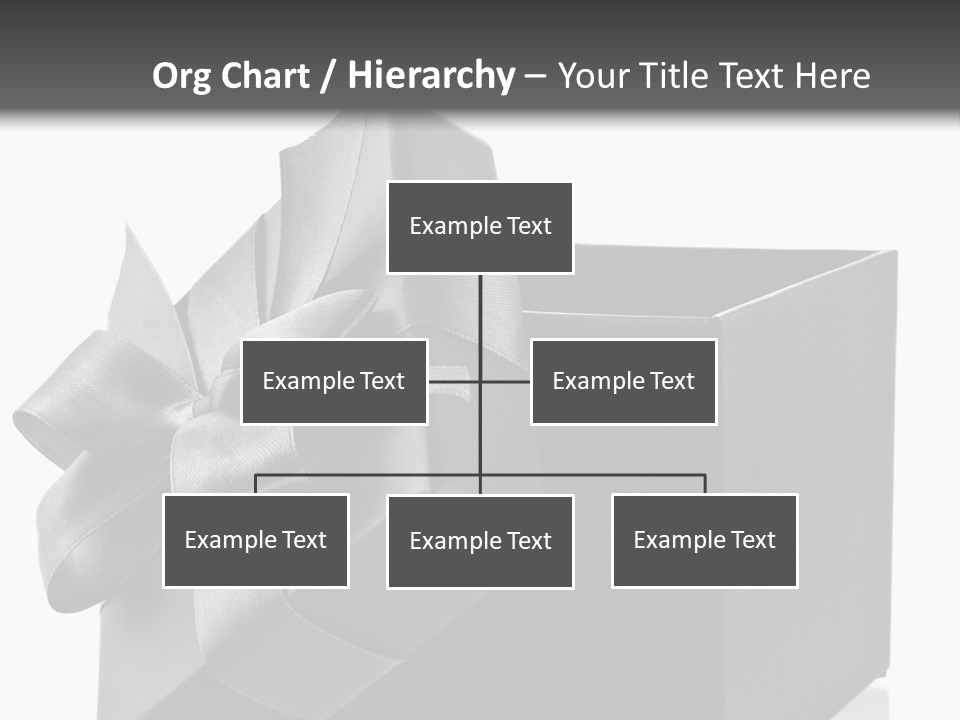 Org Chart / Hierarchy – Your Title Text Here

Example Text

Example Text

Example Text

Example Text

Example Text

Example Text